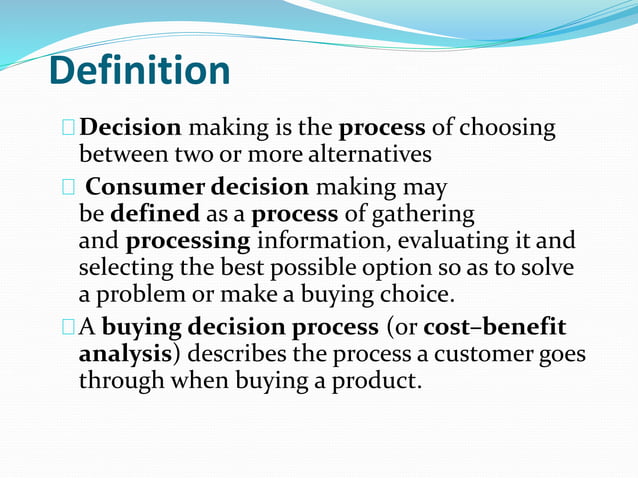 Definition

Decision making is the process of choosing between two or more alternatives

Consumer decision making may be defined as a process of gathering and processing information, evaluating it and selecting the best possible option so as to solve a problem or make a buying choice.

A buying decision process (or cost–benefit analysis) describes the process a customer goes through when buying a product.